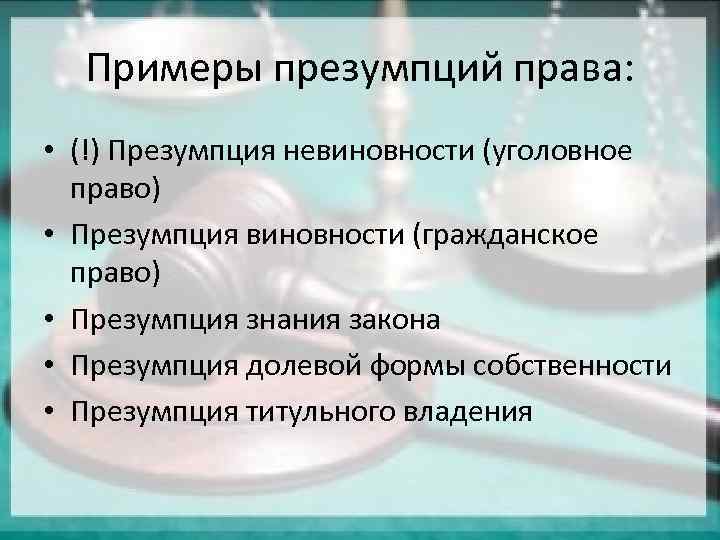 Примеры презумпций права:

• (!) Презумпция невиновности (уголовное право)
• Презумпция виновности (гражданское право)
• Презумпция знания закона
• Презумпция долевой формы собственности
• Презумпция титульного владения